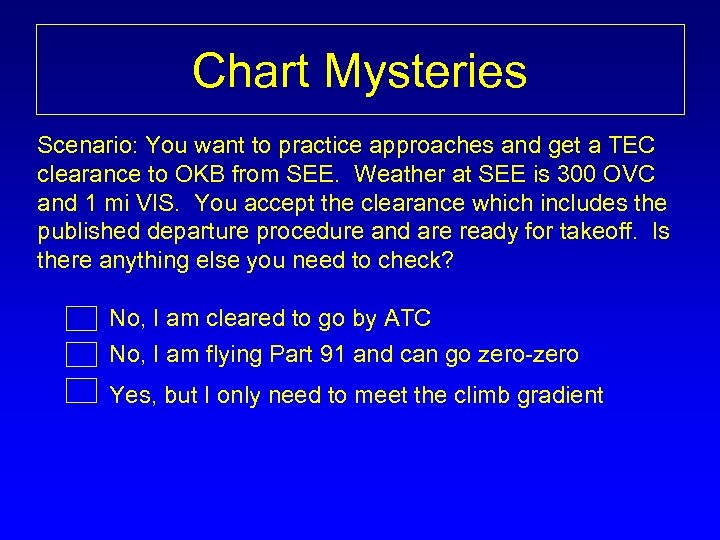 Chart Mysteries

Scenario: You want to practice approaches and get a TEC clearance to OKB from SEE. Weather at SEE is 300 OVC and 1 mi VIS. You accept the clearance which includes the published departure procedure and are ready for takeoff. Is there anything else you need to check?

No, I am cleared to go by ATC

No, I am flying Part 91 and can go zero-zero

Yes, but I only need to meet the climb gradient